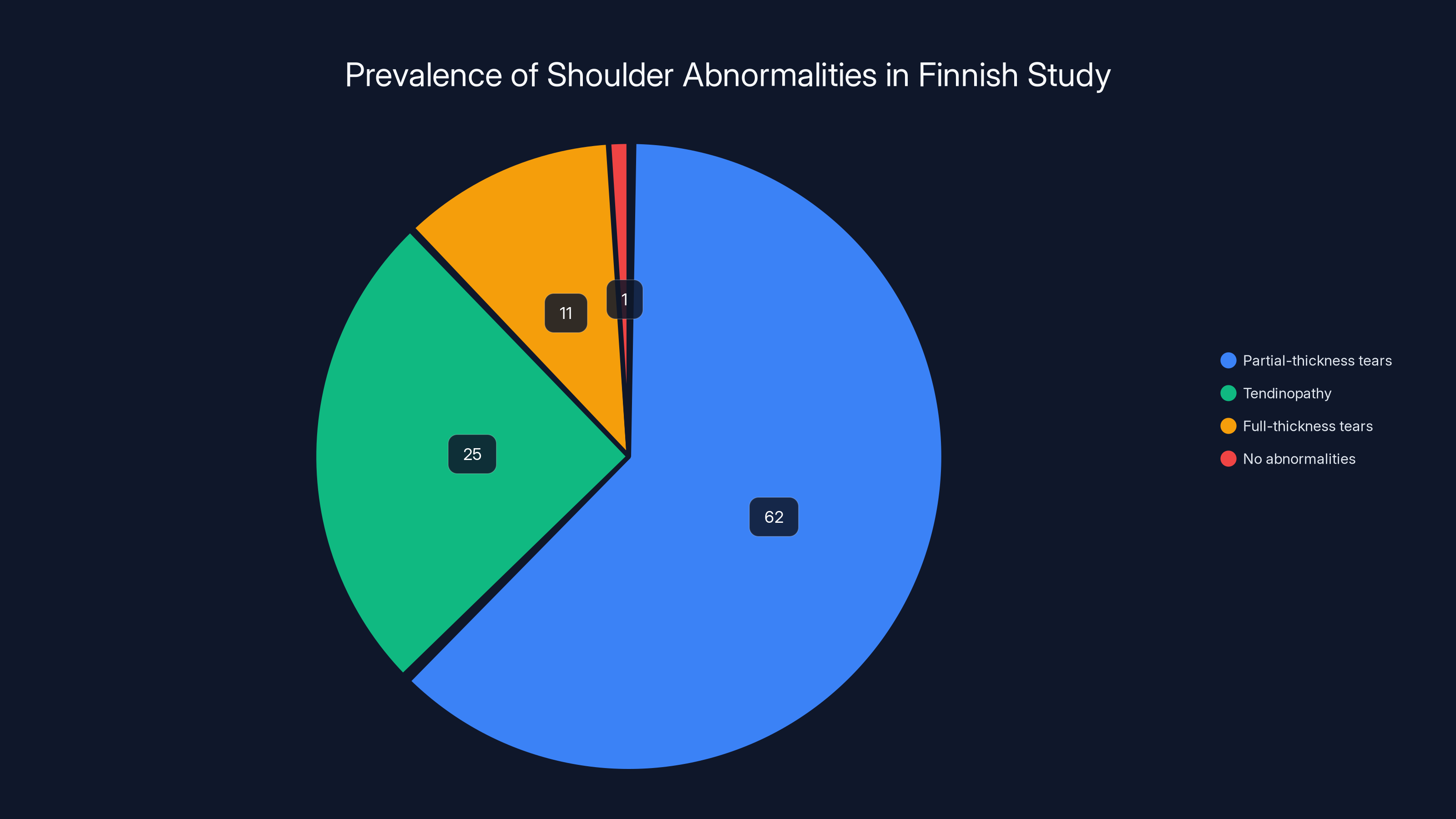 Prevalence of Shoulder Abnormalities in Finnish Study

11

1

25

62

Partial-thickness tears

Tendinopathy

Full-thickness tears

No abnormalities